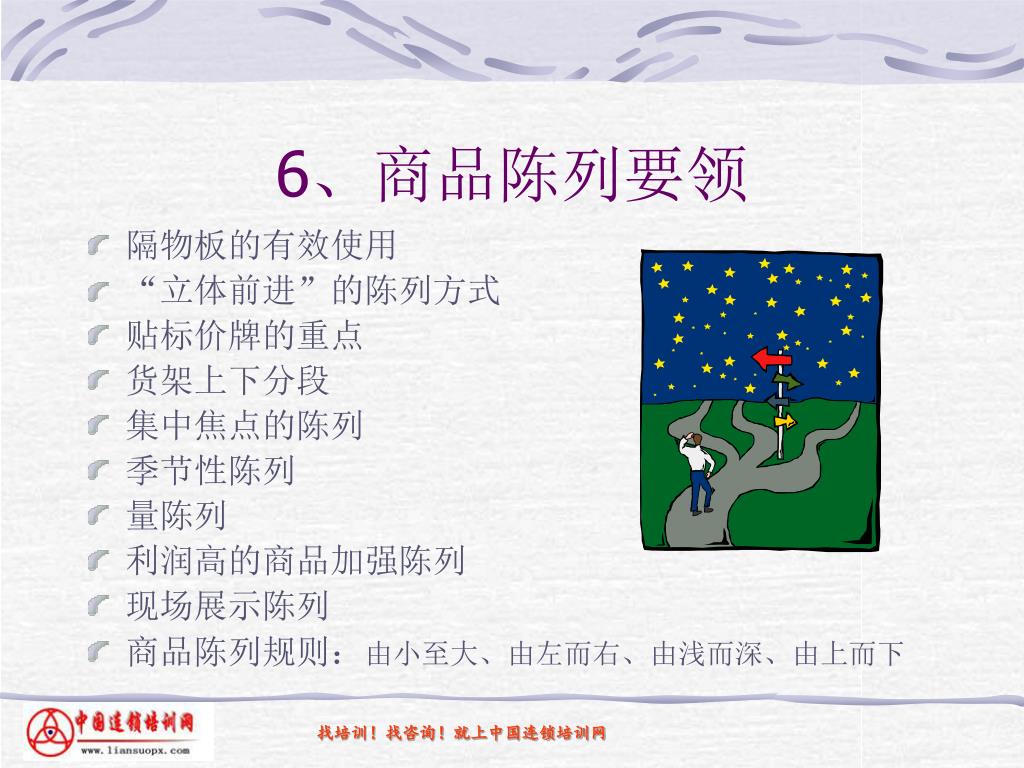 6、商品陈列要领

隔物板的有效使用
“立体前进”的陈列方式
贴标价牌的重点
货架上下分段
集中焦点的陈列
季节性陈列
量陈列
利润高的商品加强陈列
现场展示陈列
商品陈列规则：由小至大、由左而右、由浅而深、由上而下

中国连锁培训网
www.liansuopx.com

找培训！找咨询！就上中国连锁培训网